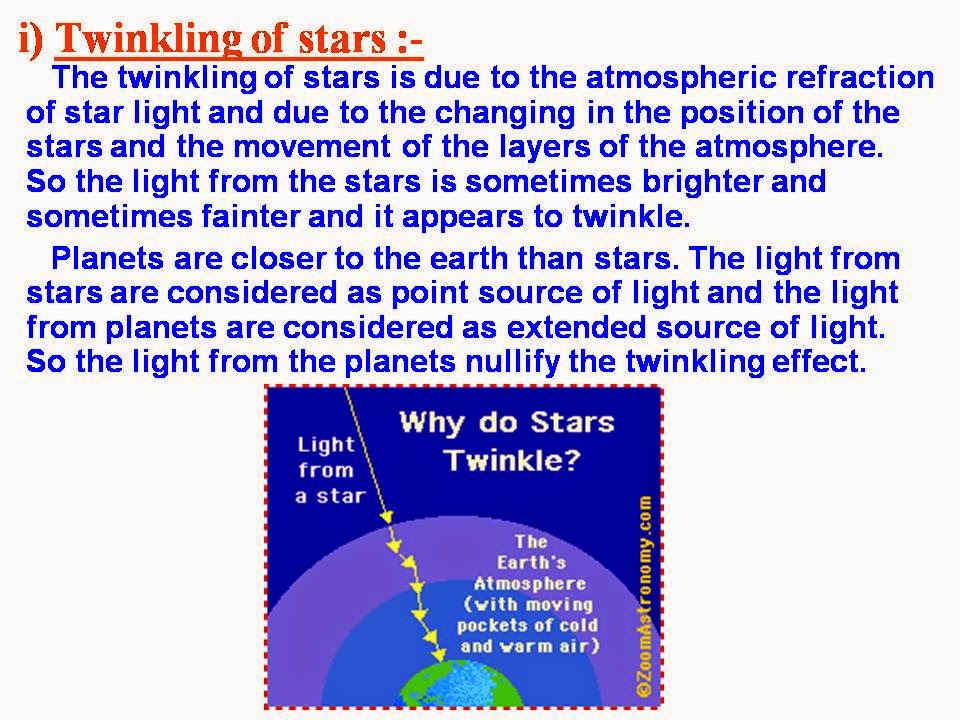 i) Twinkling of stars :-

The twinkling of stars is due to the atmospheric refraction of star light and due to the changing in the position of the stars and the movement of the layers of the atmosphere. So the light from the stars is sometimes brighter and sometimes fainter and it appears to twinkle.

Planets are closer to the earth than stars. The light from stars are considered as point source of light and the light from planets are considered as extended source of light. So the light from the planets nullify the twinkling effect.

Why do Stars Twinkle?

Light from a star

The Earth's Atmosphere (with moving pockets of cold and warm air)

©ZoomAstronomy.com